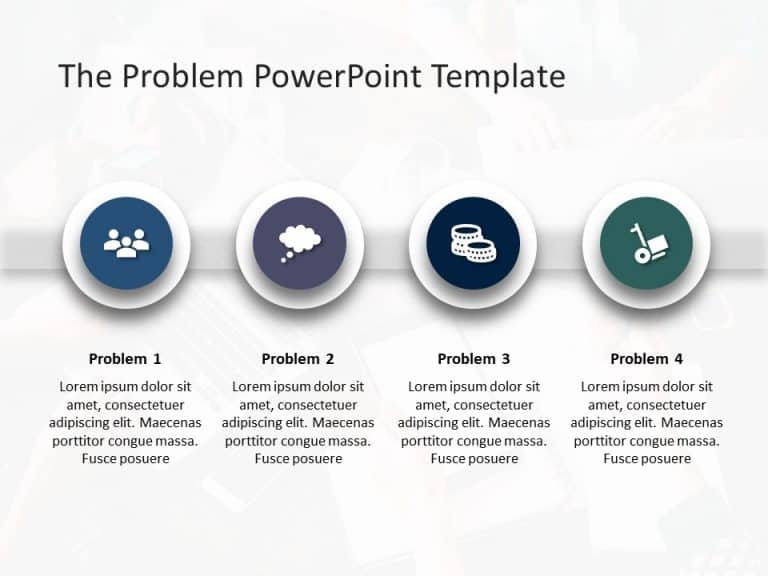 The Problem PowerPoint Template

Problem 1

Lorem ipsum dolor sit amet, consectetuer adipiscing elit. Maecenas porttitor congue massa. Fusce posuere

Problem 2

Lorem ipsum dolor sit amet, consectetuer adipiscing elit. Maecenas porttitor congue massa. Fusce posuere

Problem 3

Lorem ipsum dolor sit amet, consectetuer adipiscing elit. Maecenas porttitor congue massa. Fusce posuere

Problem 4

Lorem ipsum dolor sit amet, consectetuer adipiscing elit. Maecenas porttitor congue massa. Fusce posuere